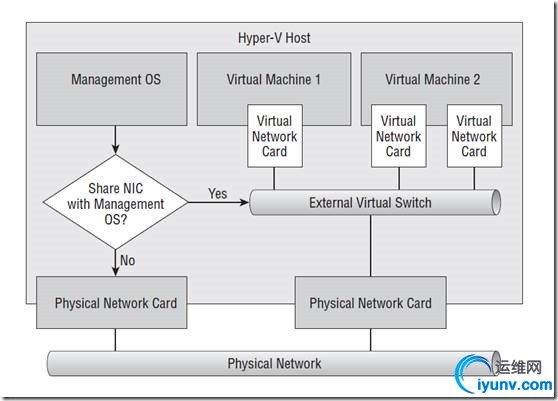 Hyper-V Host

Management OS

Virtual Machine 1

Virtual Machine 2

Virtual Network Card

Virtual Network Card

Virtual Network Card

Share NIC with Management OS?

Yes

External Virtual Switch

No

Physical Network Card

Physical Network Card

Physical Network

运维网
iyunv.com